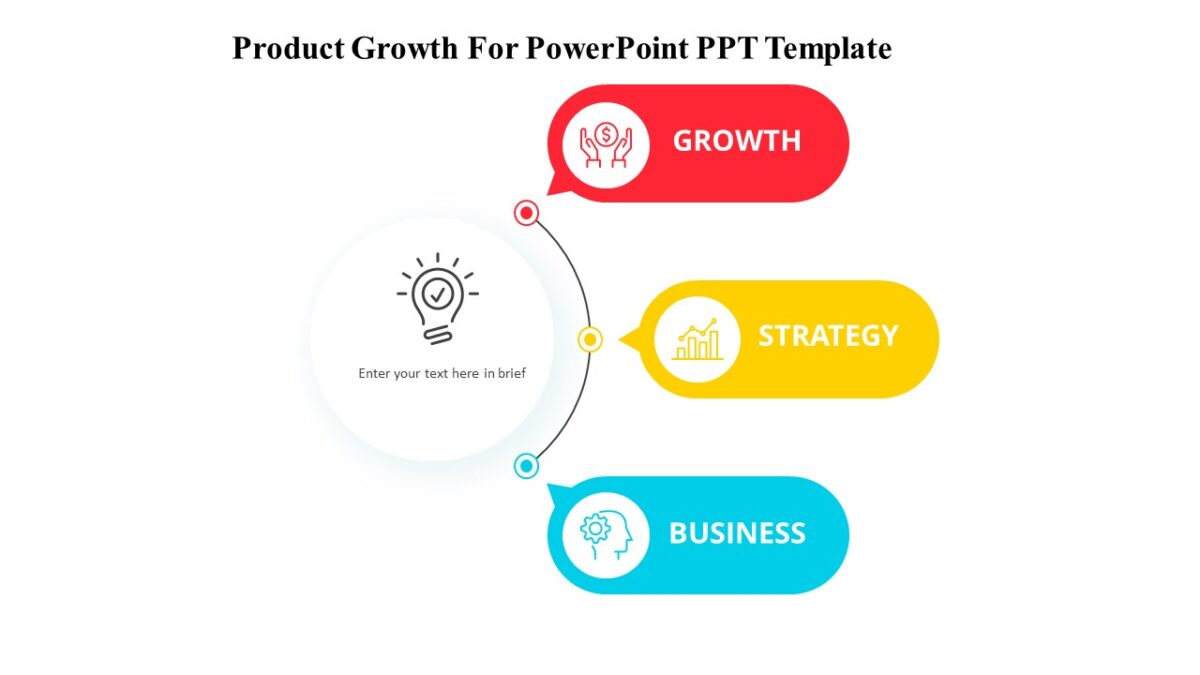 Product Growth For PowerPoint PPT Template

Enter your text here in brief

GROWTH

STRATEGY

BUSINESS